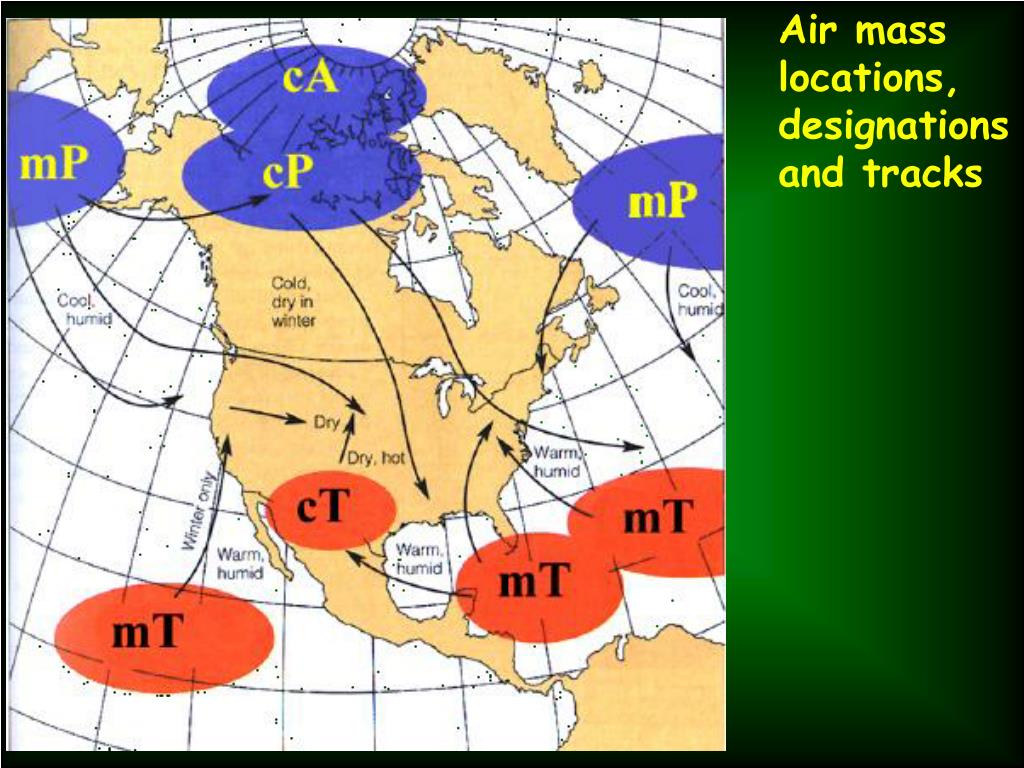 Air mass locations, designations and tracks

cA

mP

cP

mP

Cool, humid

Cold, dry in winter

Cool, humid

Dry

Dry, hot

Warm, humid

Winter only

cT

mT

Warm, humid

Warm, humid

mT

mT